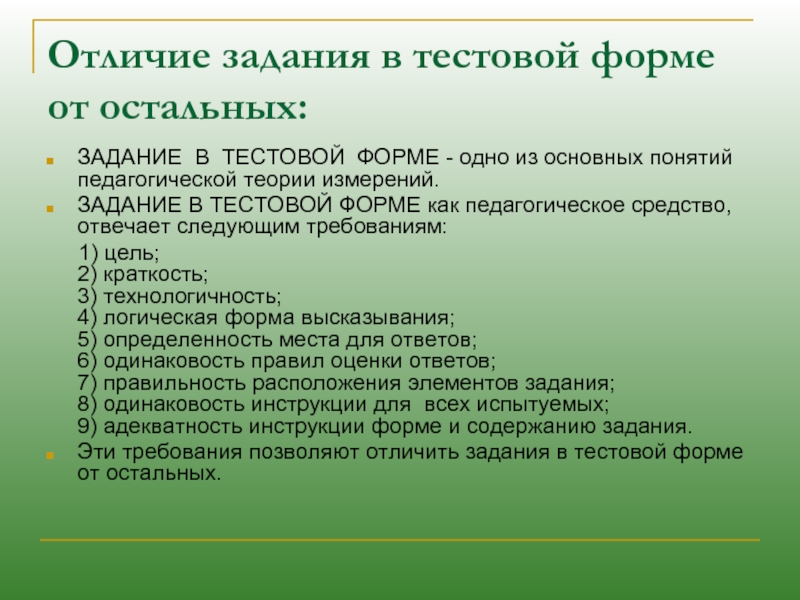 Отличие задания в тестовой форме от остальных:

ЗАДАНИЕ В ТЕСТОВОЙ ФОРМЕ - одно из основных понятий педагогической теории измерений.

ЗАДАНИЕ В ТЕСТОВОЙ ФОРМЕ как педагогическое средство, отвечает следующим требованиям:

1) цель;
2) краткость;
3) технологичность;
4) логическая форма высказывания;
5) определенность места для ответов;
6) одинаковость правил оценки ответов;
7) правильность расположения элементов задания;
8) одинаковость инструкции для всех испытуемых;
9) адекватность инструкции форме и содержанию задания.

Эти требования позволяют отличить задания в тестовой форме от остальных.